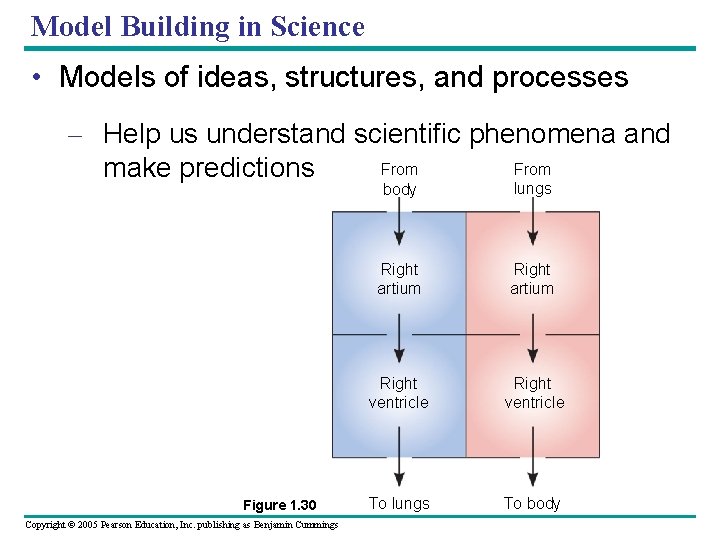 Model Building in Science

• Models of ideas, structures, and processes

– Help us understand scientific phenomena and make predictions

From body

From lungs

Right artium

Right artium

Right ventricle

Right ventricle

To lungs

To body

Figure 1.30

Copyright © 2005 Pearson Education, Inc. publishing as Benjamin Cummings